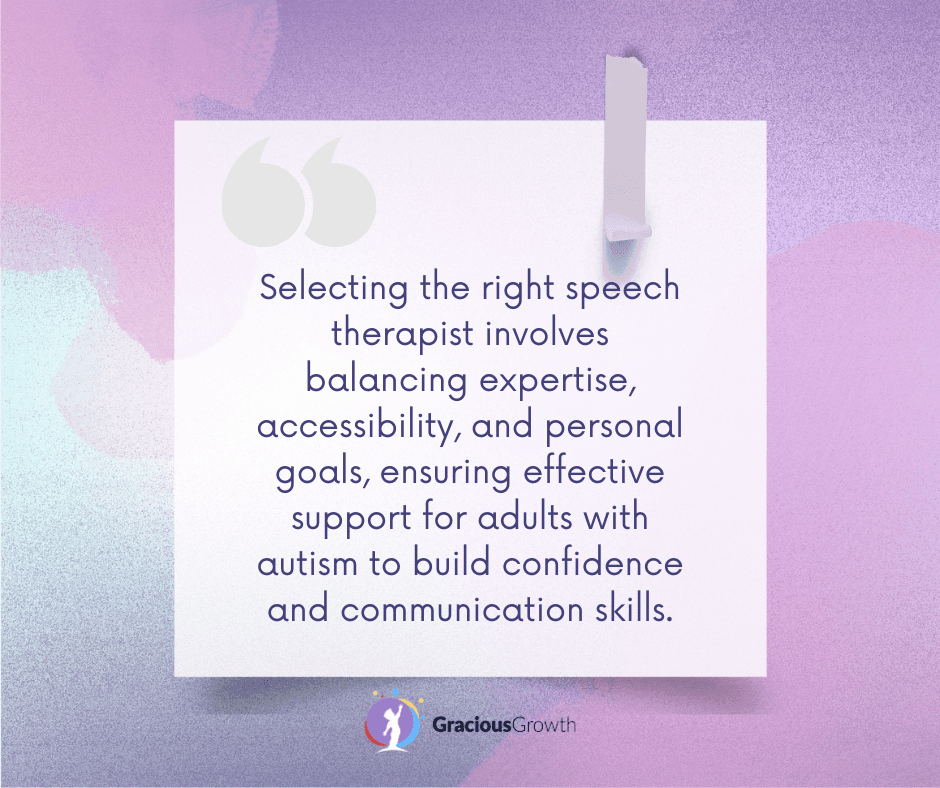 Selecting the right speech therapist involves balancing expertise, accessibility, and personal goals, ensuring effective support for adults with autism to build confidence and communication skills.

GraciousGrowth